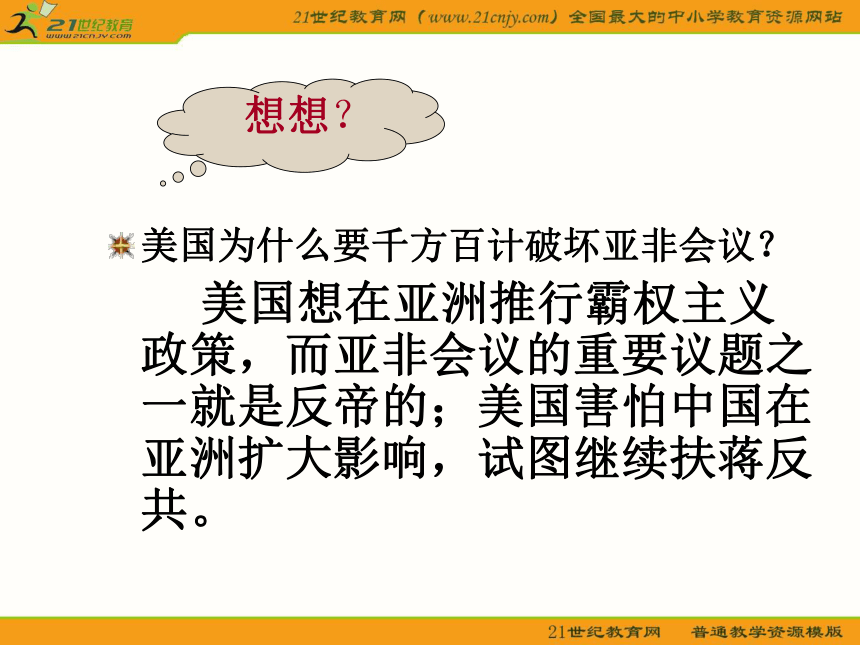 21世纪教育
www.21cnjy.com

21世纪教育网（www.21cnjy.com）全国最大的中小学教育资源网站

想想？

美国为什么要千方百计破坏亚非会议？

美国想在亚洲推行霸权主义政策，而亚非会议的重要议题之一就是反帝的；美国害怕中国在亚洲扩大影响，试图继续扶蒋反共。

21世纪教育网　普通教学资源模版